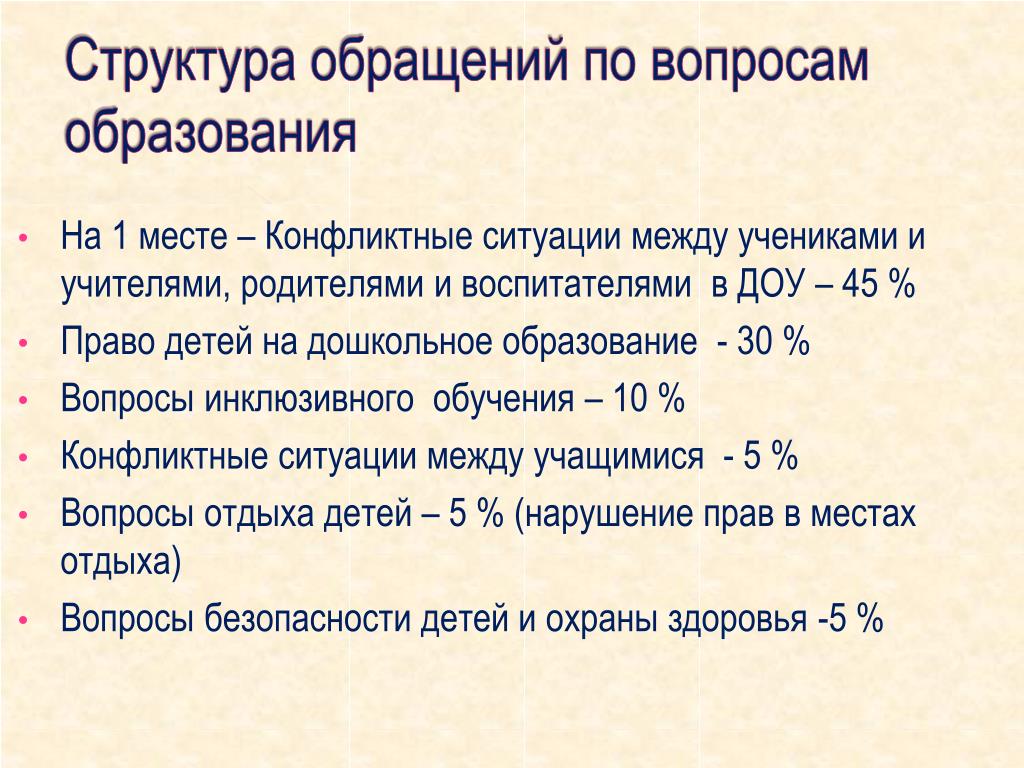 Структура обращений по вопросам образования

• На 1 месте – Конфликтные ситуации между учениками и учителями, родителями и воспитателями в ДОУ – 45 %
• Право детей на дошкольное образование - 30 %
• Вопросы инклюзивного обучения – 10 %
• Конфликтные ситуации между учащимися - 5 %
• Вопросы отдыха детей – 5 % (нарушение прав в местах отдыха)
• Вопросы безопасности детей и охраны здоровья -5 %